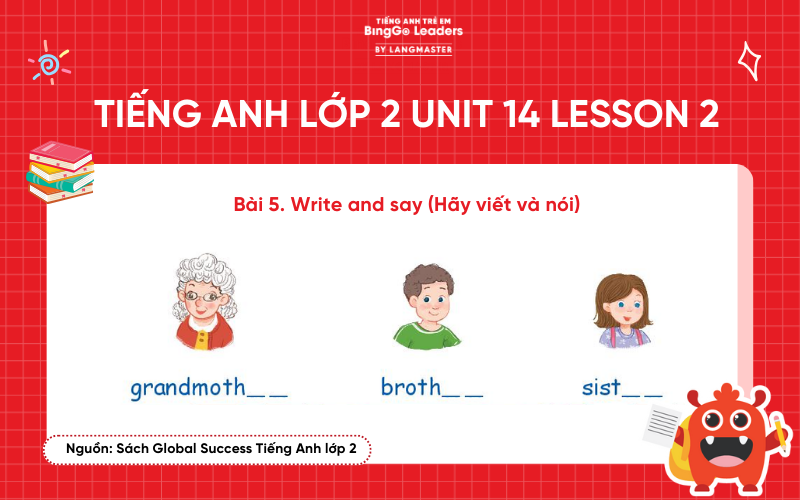 TIẾNG ANH TRẺ EM
BingGo Leaders
BY LANGMASTER

TIẾNG ANH LỚP 2 UNIT 14 LESSON 2

Bài 5. Write and say (Hãy viết và nói)

grandmoth_ _

broth_ _

sist_ _

Nguồn: Sách Global Success Tiếng Anh lớp 2